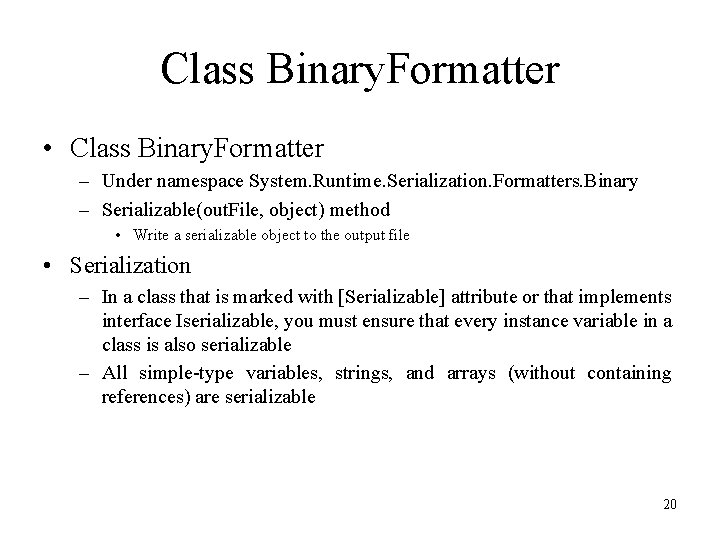 Class BinaryFormatter

• Class BinaryFormatter
– Under namespace System.Runtime.Serialization.Formatters.Binary
– Serializable(outFile, object) method
• Write a serializable object to the output file

• Serialization
– In a class that is marked with [Serializable] attribute or that implements interface Iserializable, you must ensure that every instance variable in a class is also serializable
– All simple-type variables, strings, and arrays (without containing references) are serializable

20